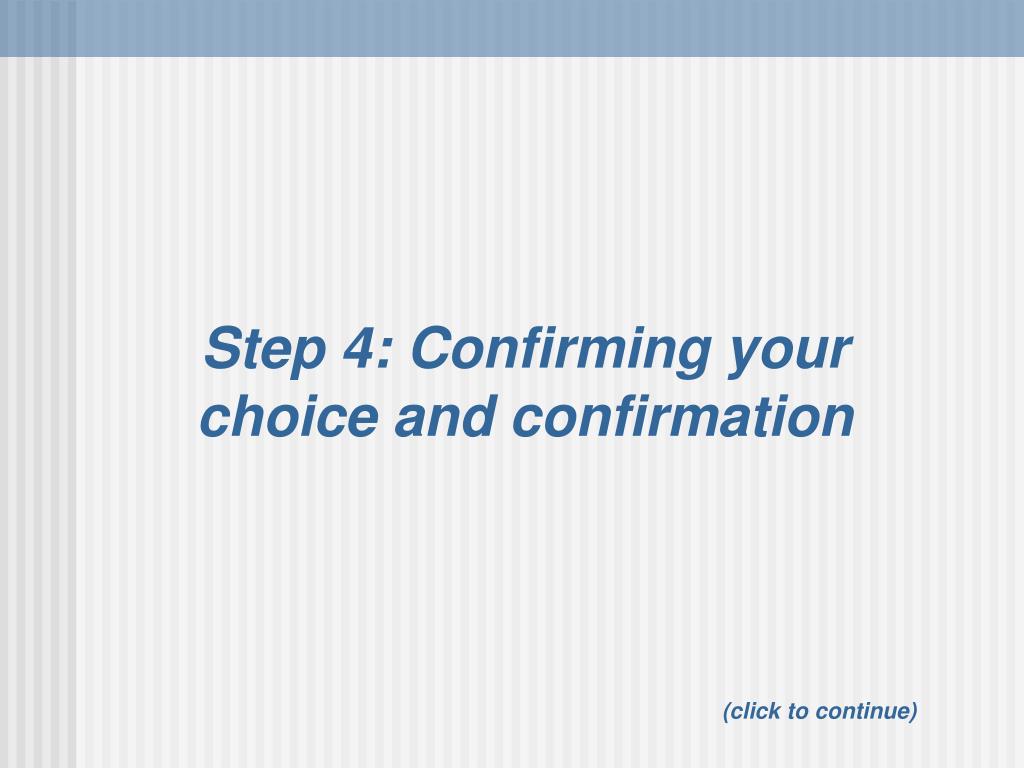 Step 4: Confirming your choice and confirmation

(click to continue)